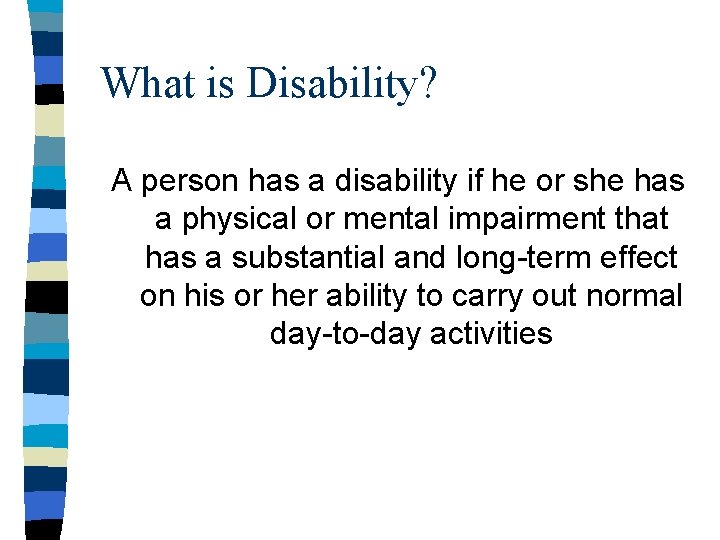 What is Disability?

A person has a disability if he or she has a physical or mental impairment that has a substantial and long-term effect on his or her ability to carry out normal day-to-day activities